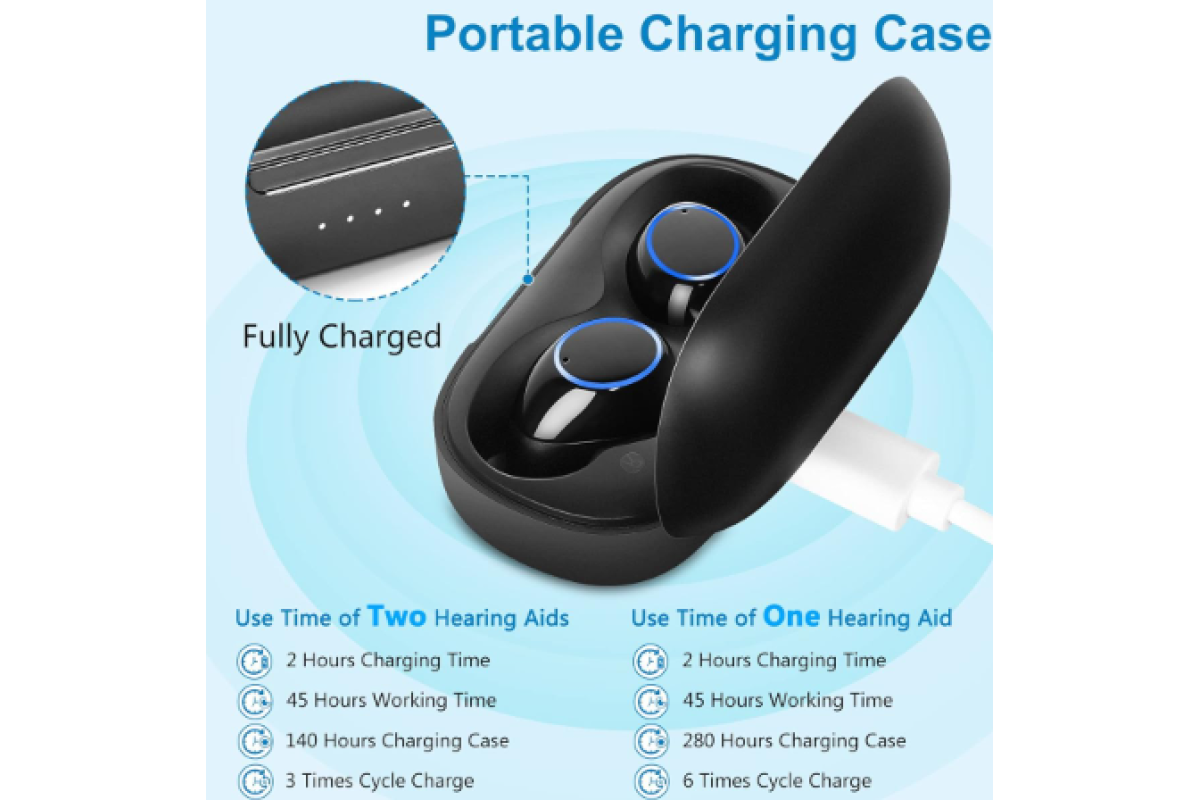 Portable Charging Case

Fully Charged

Use Time of Two Hearing Aids

2 Hours Charging Time

45 Hours Working Time

140 Hours Charging Case

3 Times Cycle Charge

Use Time of One Hearing Aid

2 Hours Charging Time

45 Hours Working Time

280 Hours Charging Case

6 Times Cycle Charge